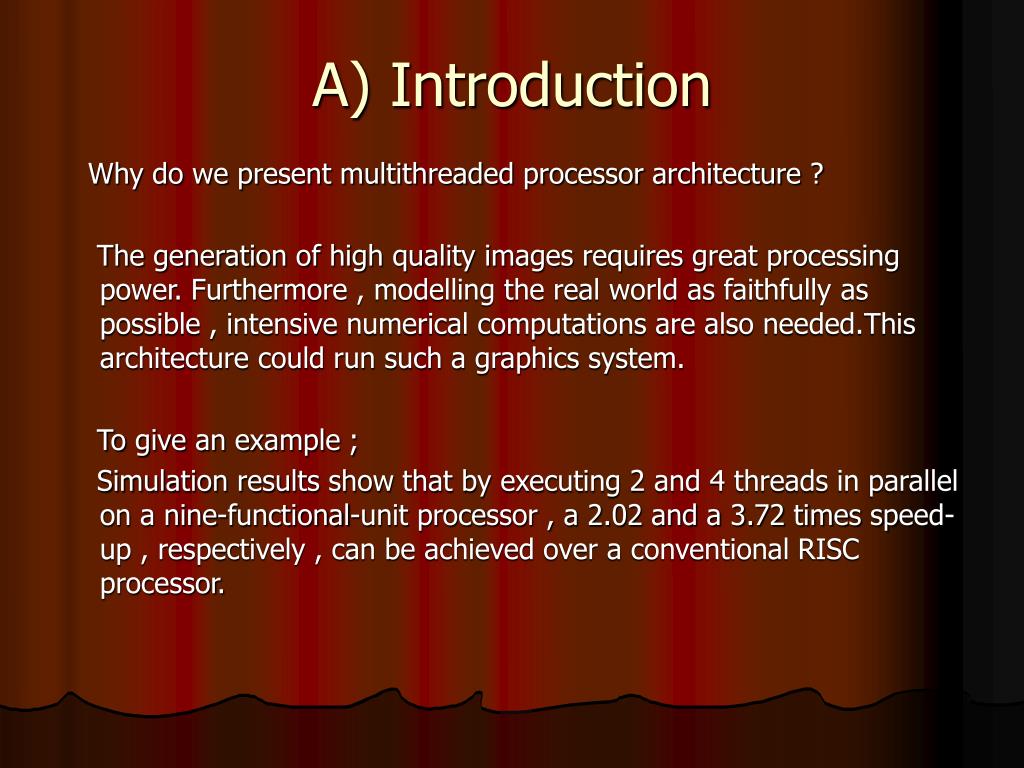 A) Introduction

Why do we present multithreaded processor architecture ?

The generation of high quality images requires great processing power. Furthermore , modelling the real world as faithfully as possible , intensive numerical computations are also needed.This architecture could run such a graphics system.

To give an example ;

Simulation results show that by executing 2 and 4 threads in parallel on a nine-functional-unit processor , a 2.02 and a 3.72 times speed-up , respectively , can be achieved over a conventional RISC processor.